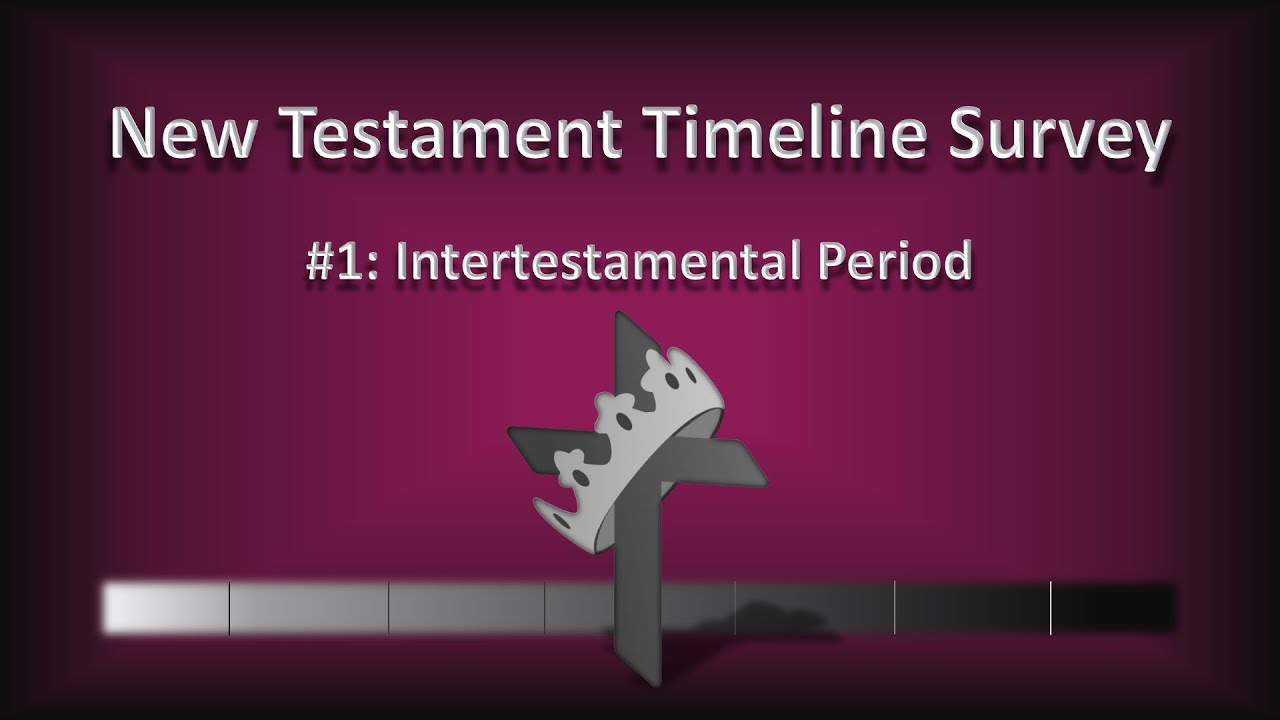 New Testament Timeline Survey

#1: Intertestamental Period